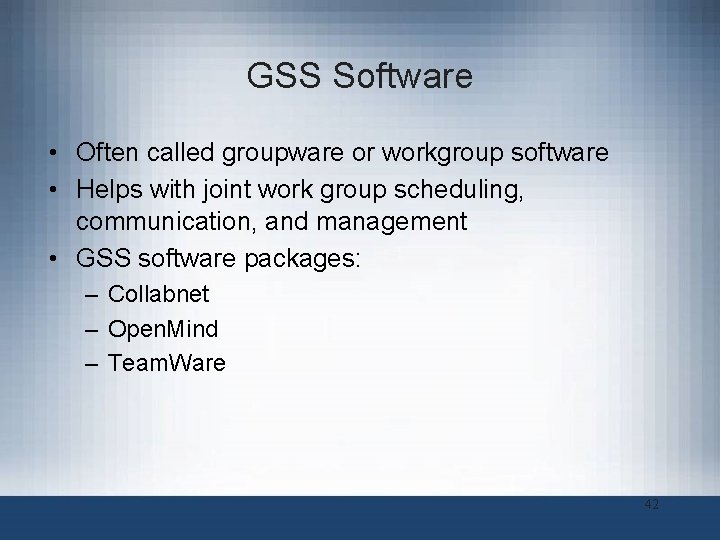 GSS Software

• Often called groupware or workgroup software
• Helps with joint work group scheduling, communication, and management
• GSS software packages:
– Collabnet
– OpenMind
– TeamWare

42